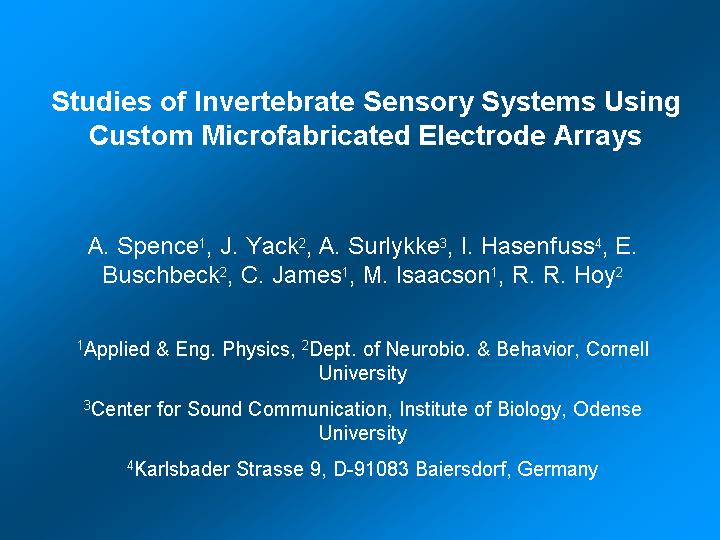 Studies of Invertebrate Sensory Systems Using Custom Microfabricated Electrode Arrays

A. Spence$^1$, J. Yack$^2$, A. Surlykke$^3$, I. Hasenfuss$^4$, E. Buschbeck$^2$, C. James$^1$, M. Isaacson$^1$, R. R. Hoy$^2$

$^1$Applied & Eng. Physics, $^2$Dept. of Neurobio. & Behavior, Cornell University

$^3$Center for Sound Communication, Institute of Biology, Odense University

$^4$Karlsbader Strasse 9, D-91083 Baiersdorf, Germany